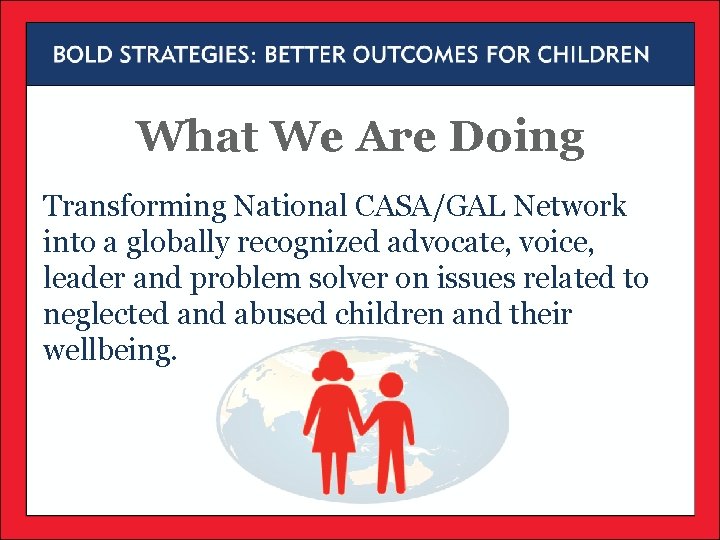 BOLD STRATEGIES: BETTER OUTCOMES FOR CHILDREN

What We Are Doing

Transforming National CASA/GAL Network into a globally recognized advocate, voice, leader and problem solver on issues related to neglected and abused children and their wellbeing.